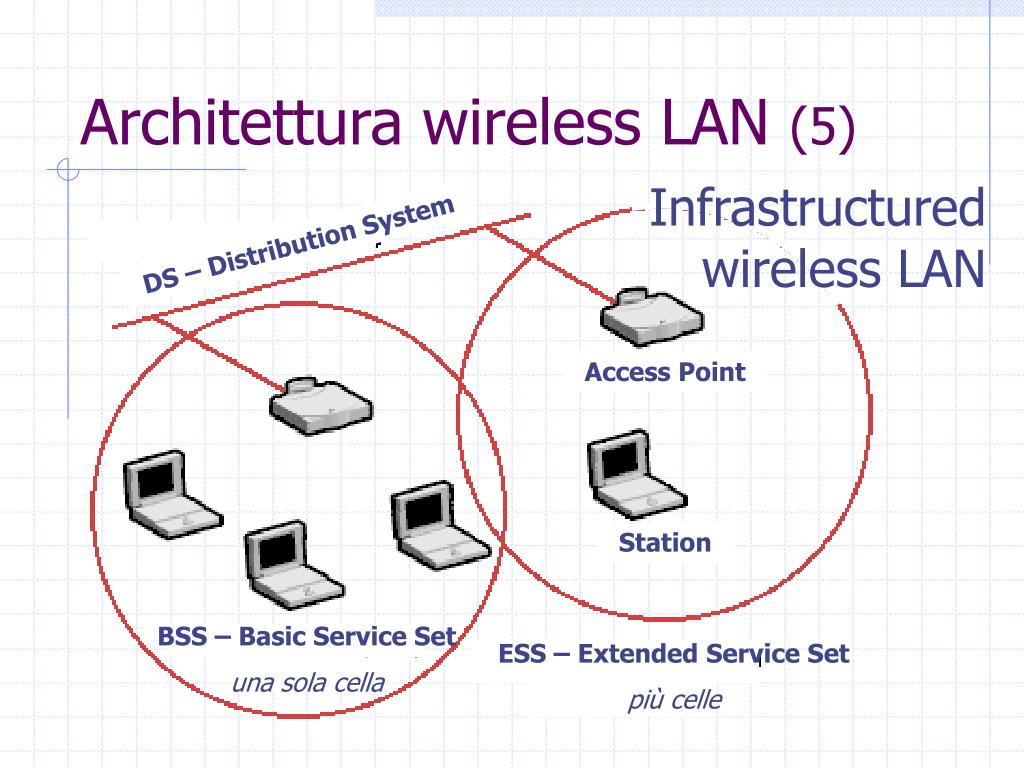 Architettura wireless LAN (5)

Infrastructured wireless LAN

DS – Distribution System

Access Point

Station

BSS – Basic Service Set

una sola cella

ESS – Extended Service Set

più celle